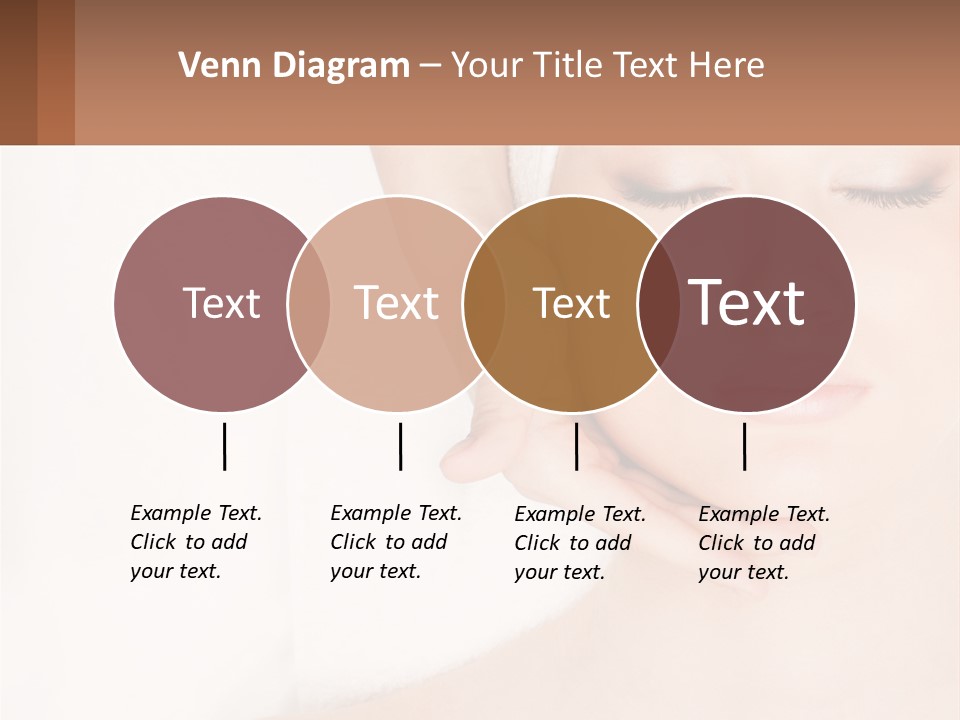 Venn Diagram – Your Title Text Here

Text

Text

Text

Text

Example Text. Click to add your text.

Example Text. Click to add your text.

Example Text. Click to add your text.

Example Text. Click to add your text.